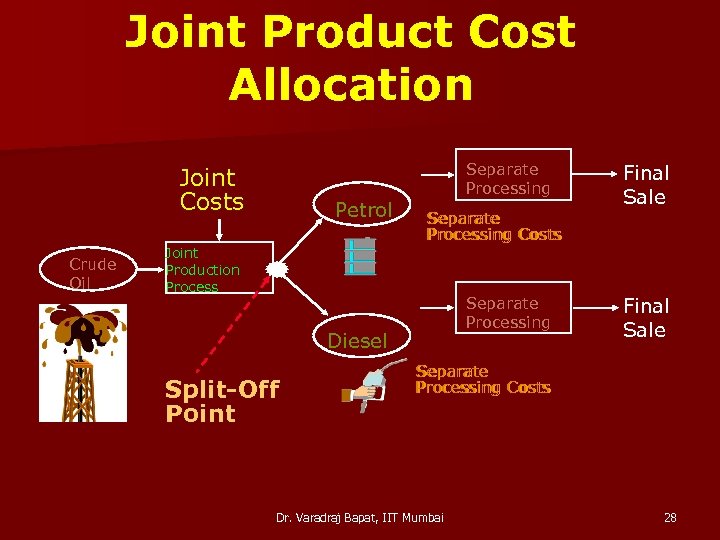 Joint Product Cost Allocation

Joint Costs

Crude Oil

Joint Production Process

Petrol

Diesel

Separate Processing

Final Sale

Separate Processing Costs

Separate Processing

Final Sale

Separate Processing Costs

Split-Off Point

Dr. Varadraj Bapat, IIT Mumbai

28